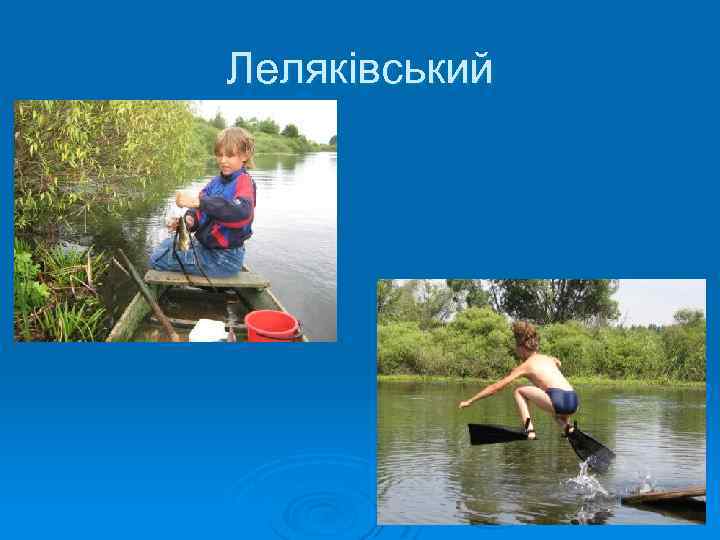 Леляківський